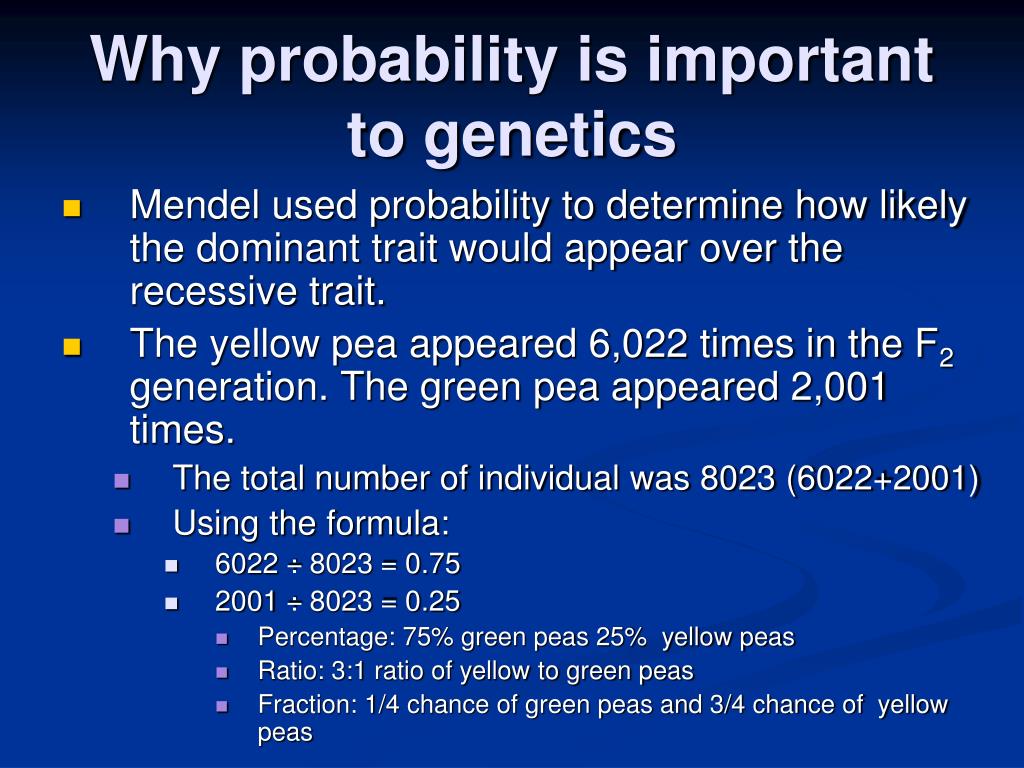 Why probability is important to genetics

- Mendel used probability to determine how likely the dominant trait would appear over the recessive trait.
- The yellow pea appeared 6,022 times in the $F_2$ generation. The green pea appeared 2,001 times.
  - The total number of individual was 8023 (6022+2001)
  - Using the formula:
    - $6022 \div 8023 = 0.75$
    - $2001 \div 8023 = 0.25$
      - Percentage: 75% green peas 25% yellow peas
      - Ratio: 3:1 ratio of yellow to green peas
      - Fraction: 1/4 chance of green peas and 3/4 chance of yellow peas